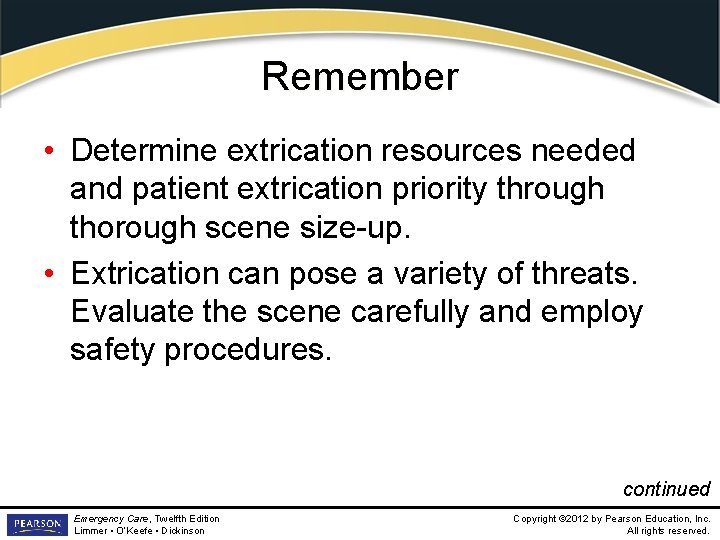 Remember

• Determine extrication resources needed and patient extrication priority through thorough scene size-up.

• Extrication can pose a variety of threats. Evaluate the scene carefully and employ safety procedures.

continued

PEARSON

Emergency Care, Twelfth Edition
Limmer • O'Keefe • Dickinson

Copyright ©2012 by Pearson Education, Inc.
All rights reserved.